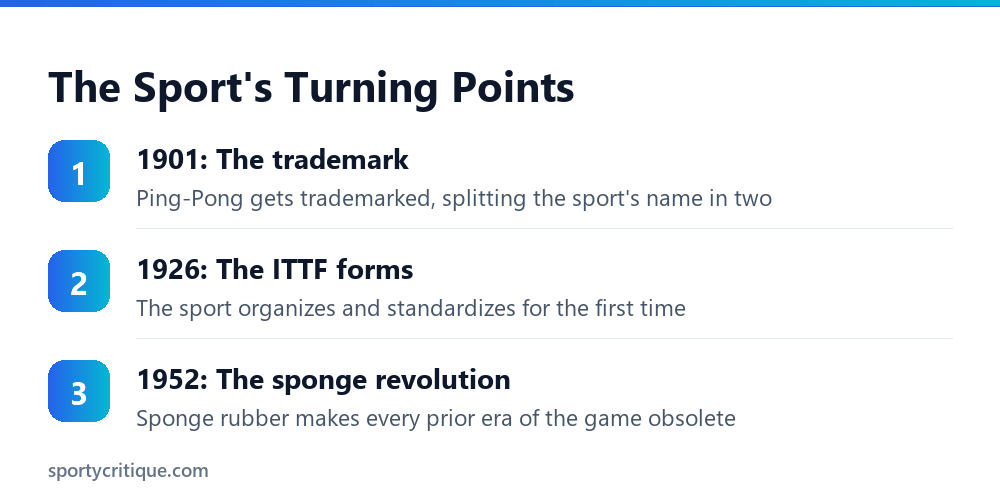 The Sport's Turning Points

1

1901: The trademark

Ping-Pong gets trademarked, splitting the sport's name in two

2

1926: The ITTF forms

The sport organizes and standardizes for the first time

3

1952: The sponge revolution

Sponge rubber makes every prior era of the game obsolete

sportycritique.com